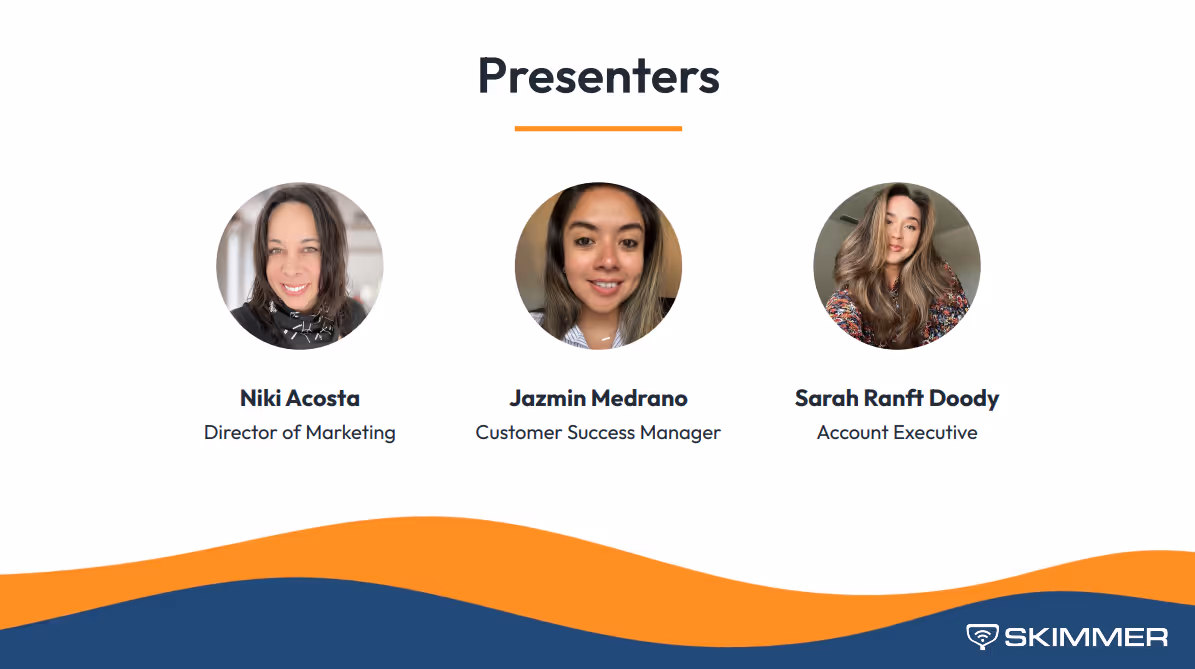 Presenters

Niki Acosta
Director of Marketing

Jazmin Medrano
Customer Success Manager

Sarah Ranft Doody
Account Executive

SKIMMER